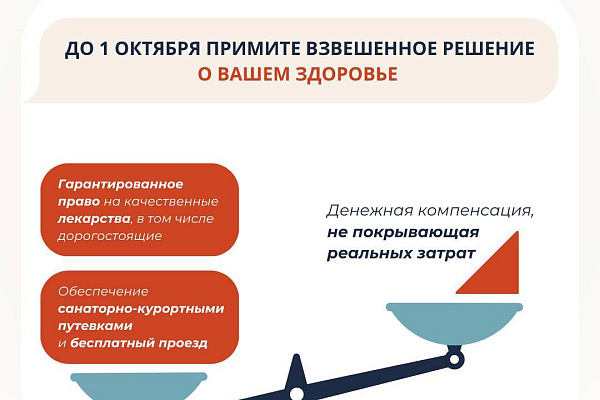 ДО 1 ОКТЯБРЯ ПРИМИТЕ ВЗВЕШЕННОЕ РЕШЕНИЕ
О ВАШЕМ ЗДОРОВЬЕ

Гарантированное право на качественные лекарства, в том числе дорогостоящие

Обеспечение санаторно-курортными путевками и бесплатный проезд

Денежная компенсация, не покрывающая реальных затрат